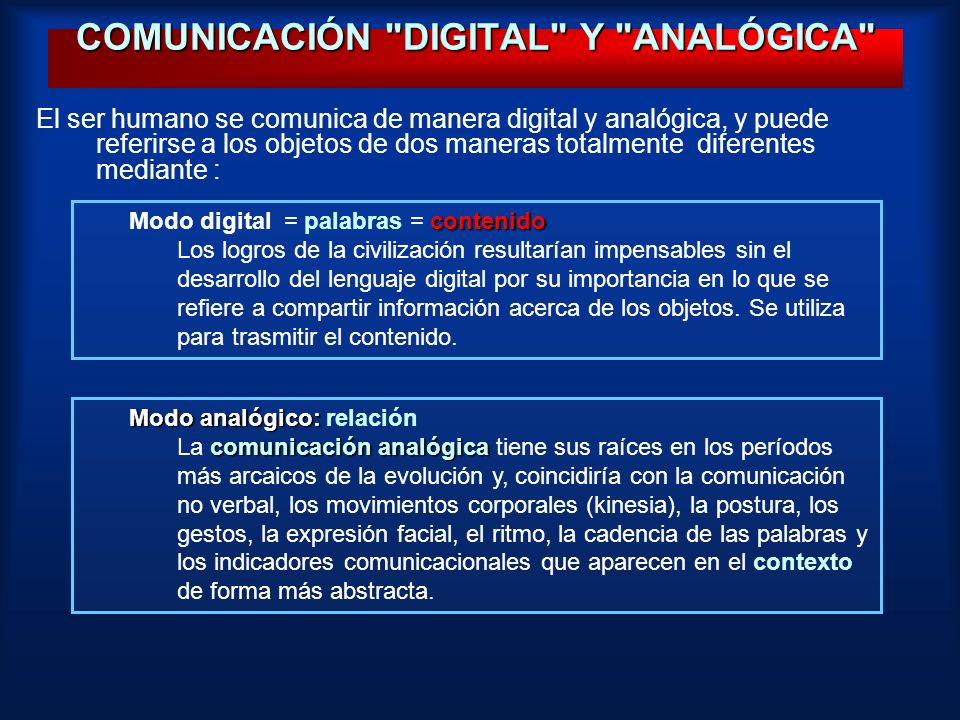 COMUNICACIÓN "DIGITAL" Y "ANALÓGICA"

El ser humano se comunica de manera digital y analógica, y puede referirse a los objetos de dos maneras totalmente diferentes mediante :

Modo digital = palabras = contenido
Los logros de la civilización resultarían impensables sin el desarrollo del lenguaje digital por su importancia en lo que se refiere a compartir información acerca de los objetos. Se utiliza para trasmitir el contenido.

Modo analógico: relación
La comunicación analógica tiene sus raíces en los períodos más arcaicos de la evolución y, coincidiría con la comunicación no verbal, los movimientos corporales (kinesia), la postura, los gestos, la expresión facial, el ritmo, la cadencia de las palabras y los indicadores comunicacionales que aparecen en el contexto de forma más abstracta.